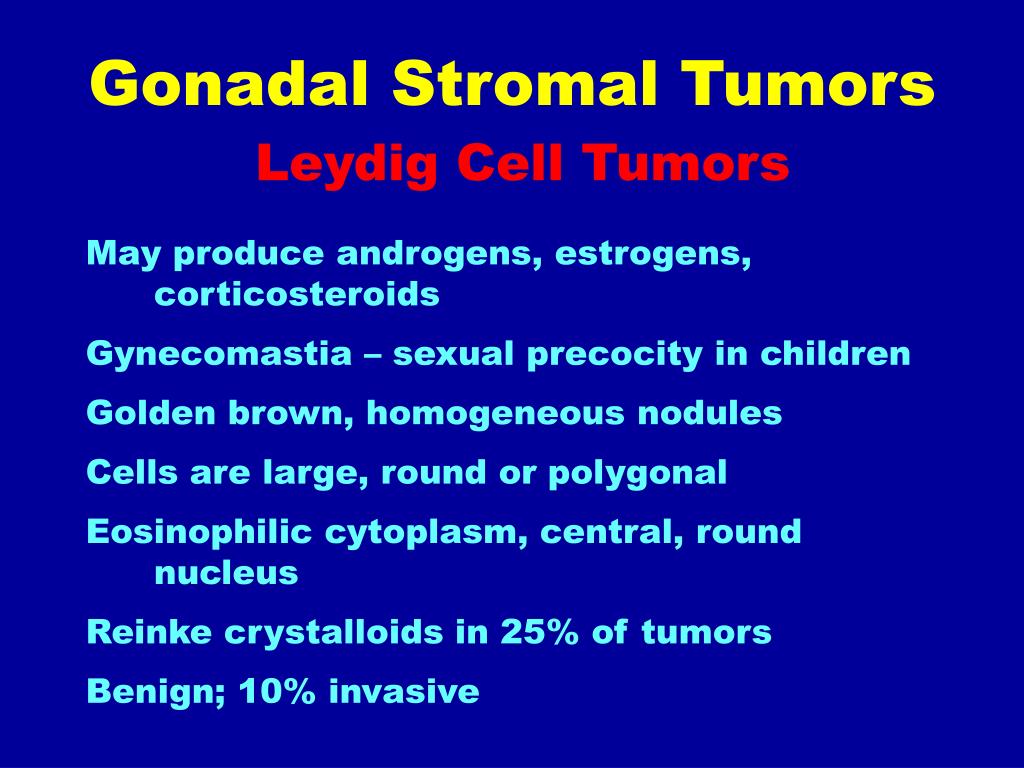 Gonadal Stromal Tumors
Leydig Cell Tumors

May produce androgens, estrogens, corticosteroids

Gynecomastia – sexual precocity in children

Golden brown, homogeneous nodules

Cells are large, round or polygonal

Eosinophilic cytoplasm, central, round nucleus

Reinke crystalloids in 25% of tumors

Benign; 10% invasive